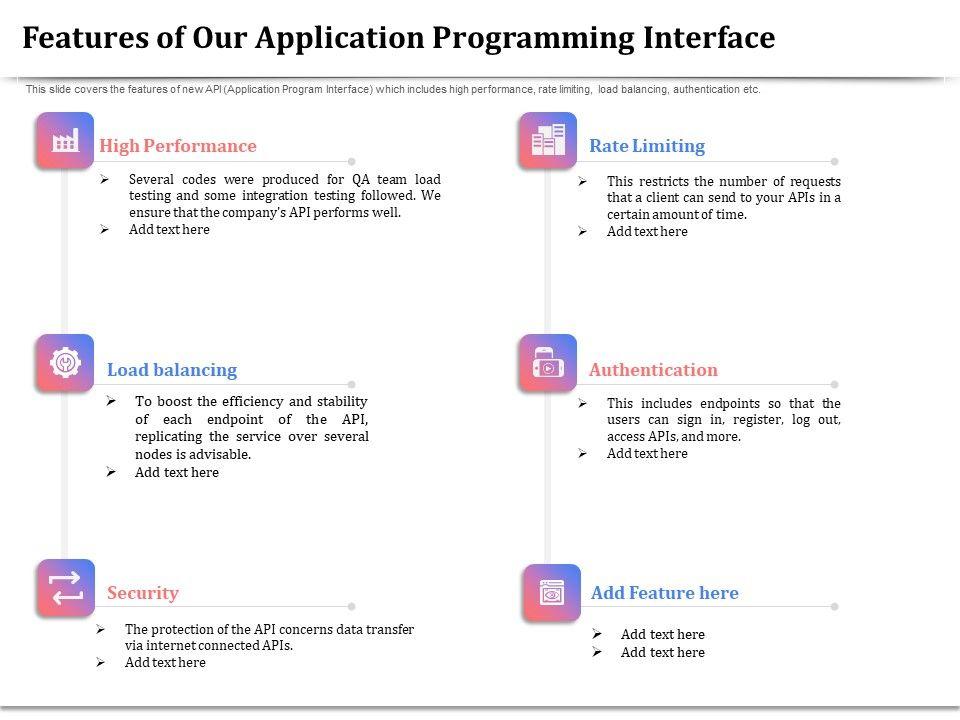 Features of Our Application Programming Interface

This slide covers the features of new API (Application Program Interface) which includes high performance, rate limiting, load balancing, authentication etc.

High Performance

➢ Several codes were produced for QA team load testing and some integration testing followed. We ensure that the company's API performs well.
➢ Add text here

Load balancing

➢ To boost the efficiency and stability of each endpoint of the API, replicating the service over several nodes is advisable.
➢ Add text here

Security

➢ The protection of the API concerns data transfer via internet connected APIs.
➢ Add text here

Rate Limiting

➢ This restricts the number of requests that a client can send to your APIs in a certain amount of time.
➢ Add text here

Authentication

➢ This includes endpoints so that the users can sign in, register, log out, access APIs, and more.
➢ Add text here

Add Feature here

➢ Add text here
➢ Add text here